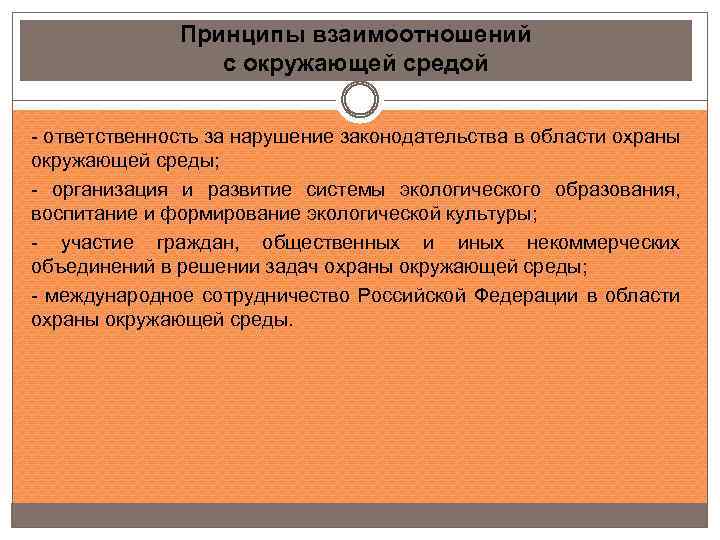 Принципы взаимоотношений с окружающей средой

- ответственность за нарушение законодательства в области охраны окружающей среды;

- организация и развитие системы экологического образования, воспитание и формирование экологической культуры;

- участие граждан, общественных и иных некоммерческих объединений в решении задач охраны окружающей среды;

- международное сотрудничество Российской Федерации в области охраны окружающей среды.